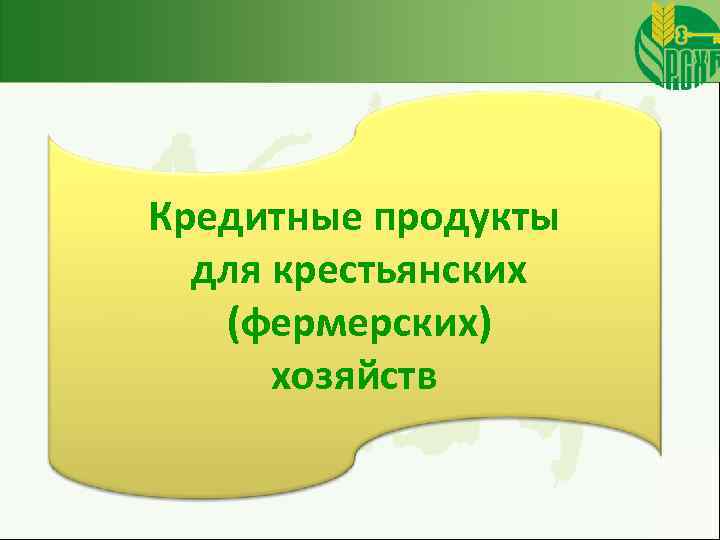 РСХБ

Кредитные продукты для крестьянских (фермерских) хозяйств